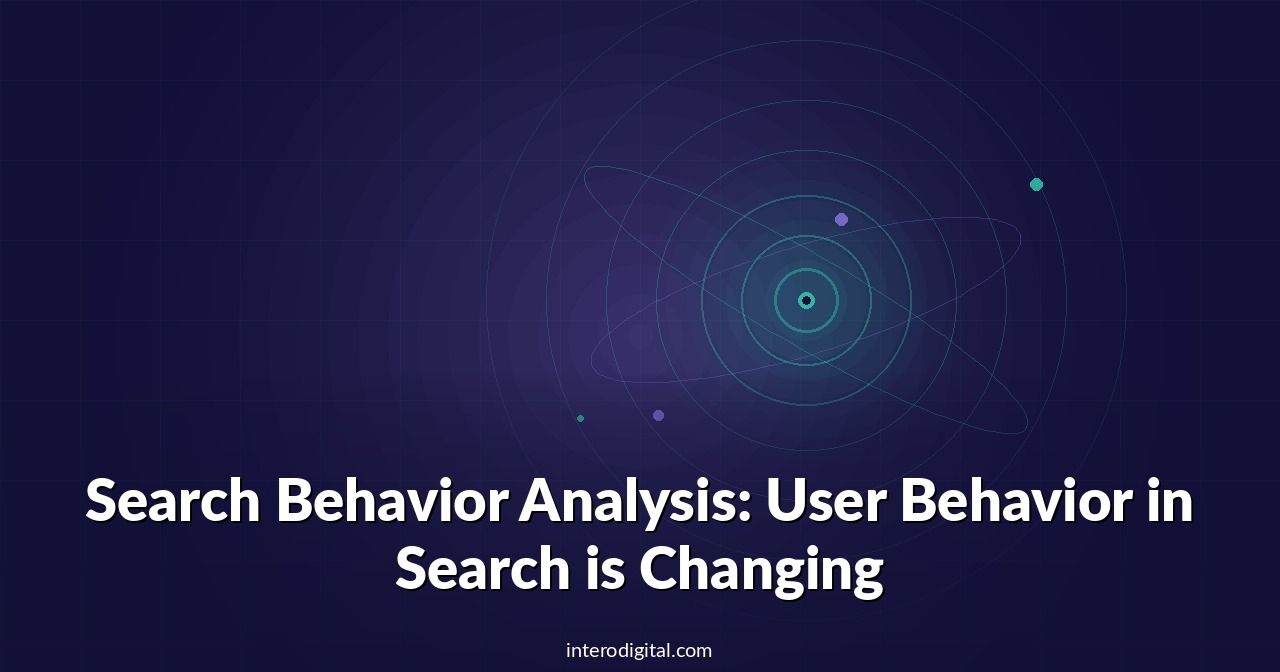 Search Behavior Analysis: User Behavior in Search is Changing

interodigital.com